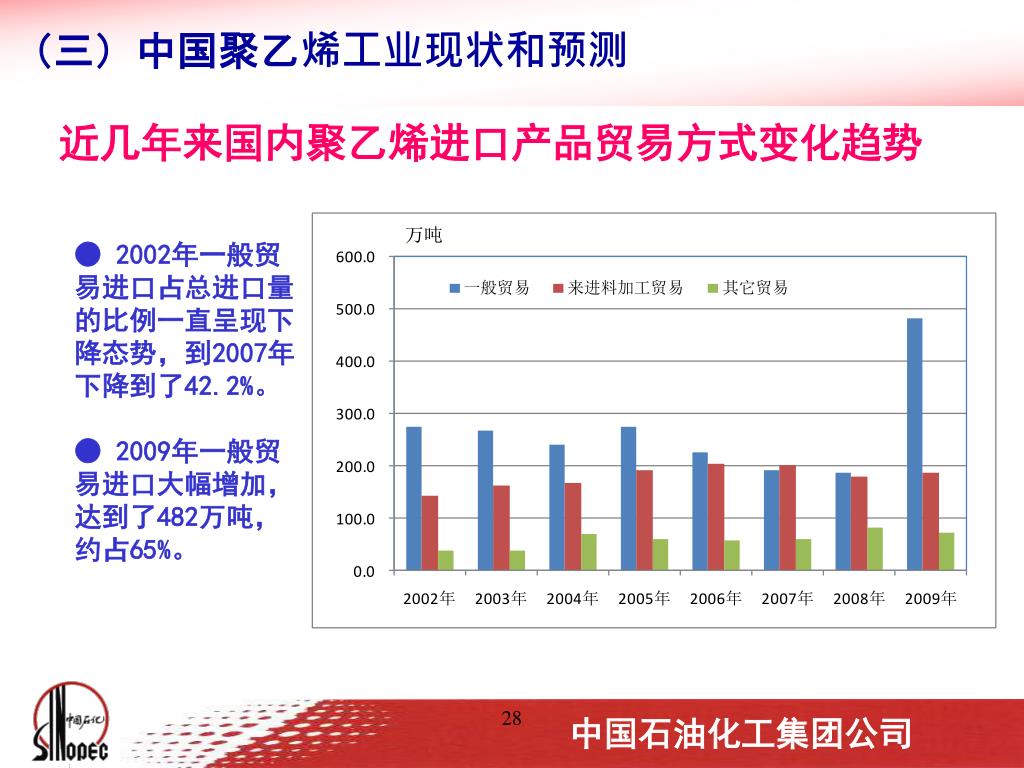 （三）中国聚乙烯工业现状和预测

近几年来国内聚乙烯进口产品贸易方式变化趋势

● 2002年一般贸易进口占总进口量的比例一直呈现下降态势，到2007年下降到了42.2%。

● 2009年一般贸易进口大幅增加，达到了482万吨，约占65%。

万吨

600.0
500.0
400.0
300.0
200.0
100.0
0.0

一般贸易 来进料加工贸易 其它贸易

2002年 2003年 2004年 2005年 2006年 2007年 2008年 2009年

中国石化
SINOPEC

28

中国石油化工集团公司